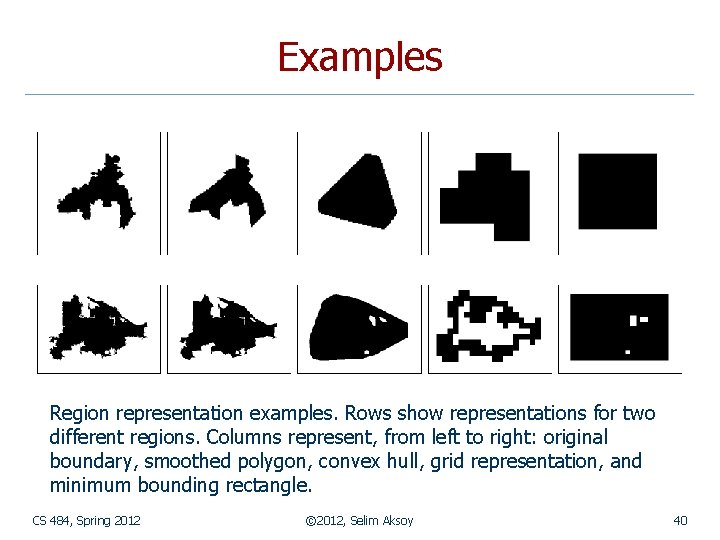 Examples

Region representation examples. Rows show representations for two different regions. Columns represent, from left to right: original boundary, smoothed polygon, convex hull, grid representation, and minimum bounding rectangle.

CS 484, Spring 2012

©2012, Selim Aksoy

40